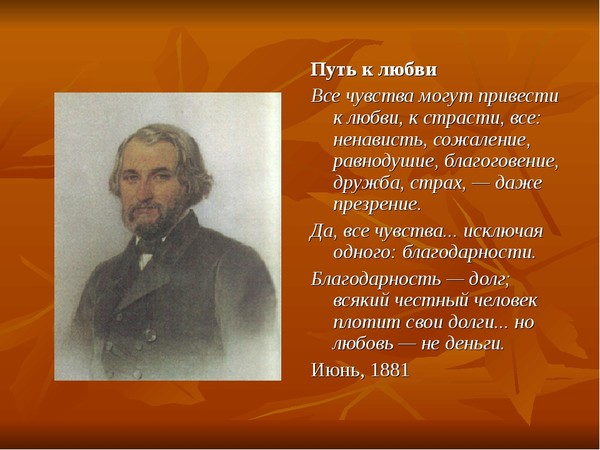 Путь к любви

Все чувства могут привести к любви, к страсти, все: ненависть, сожаление, равнодушие, благоговение, дружба, страх, — даже презрение.

Да, все чувства... исключая одного: благодарности.

Благодарность — долг; всякий честный человек плотит свои долги... но любовь — не деньги.

Июнь, 1881